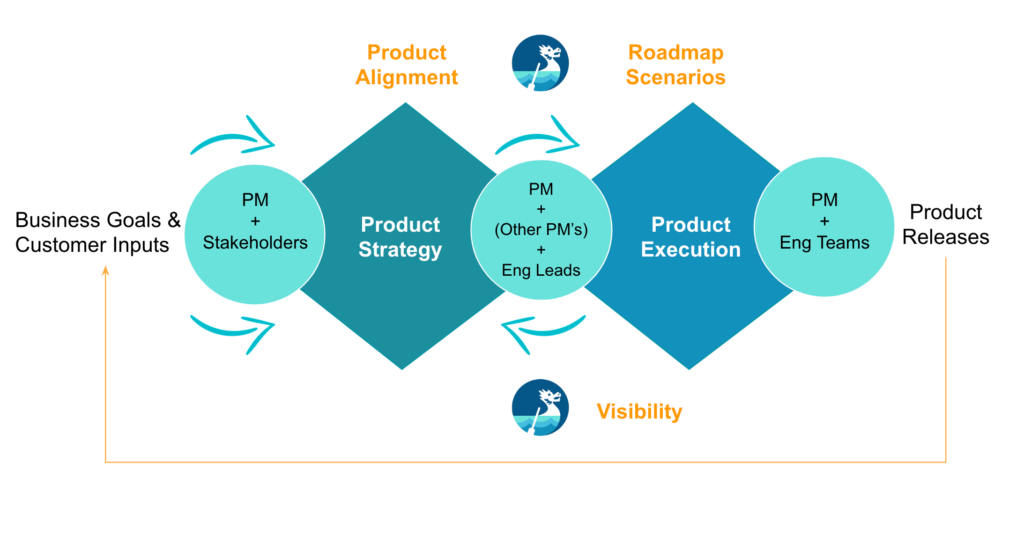 Product Alignment

Roadmap Scenarios

Business Goals & Customer Inputs

PM + Stakeholders

Product Strategy

PM + (Other PM's) + Eng Leads

Product Execution

PM + Eng Teams

Product Releases

Visibility